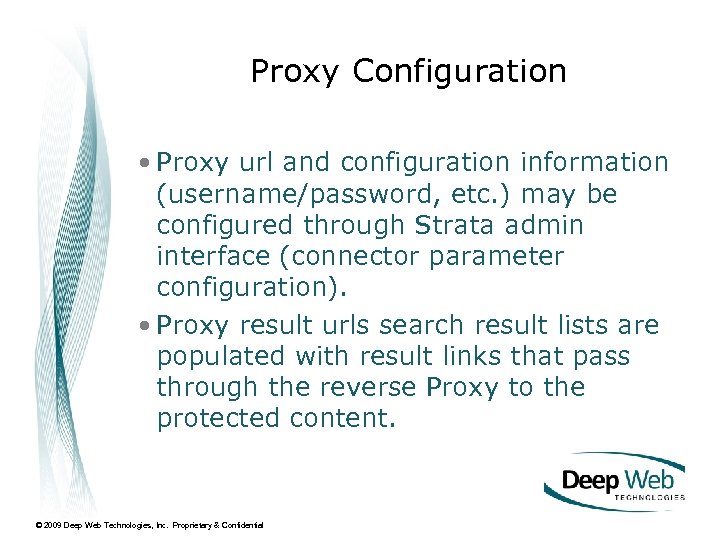 Proxy Configuration

• Proxy url and configuration information (username/password, etc.) may be configured through Strata admin interface (connector parameter configuration).

• Proxy result urls search result lists are populated with result links that pass through the reverse Proxy to the protected content.

Deep Web TECHNOLOGIES

© 2009 Deep Web Technologies, Inc. Proprietary & Confidential